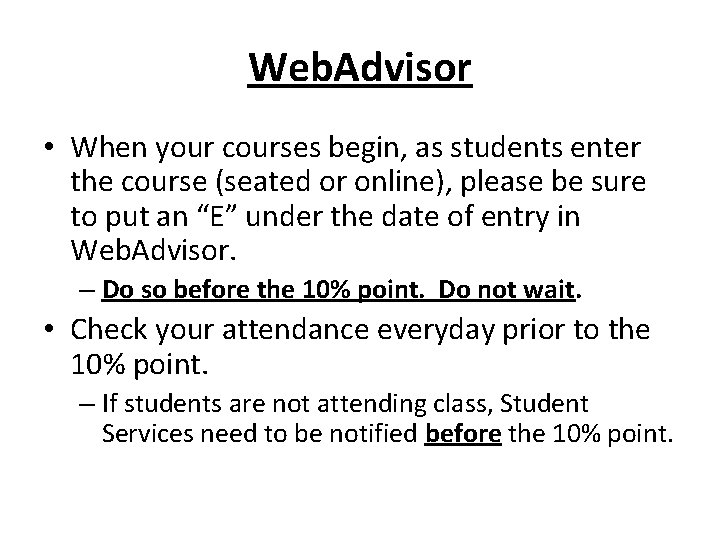 WebAdvisor

• When your courses begin, as students enter the course (seated or online), please be sure to put an “E” under the date of entry in WebAdvisor.

– Do so before the 10% point. Do not wait.

• Check your attendance everyday prior to the 10% point.

– If students are not attending class, Student Services need to be notified before the 10% point.